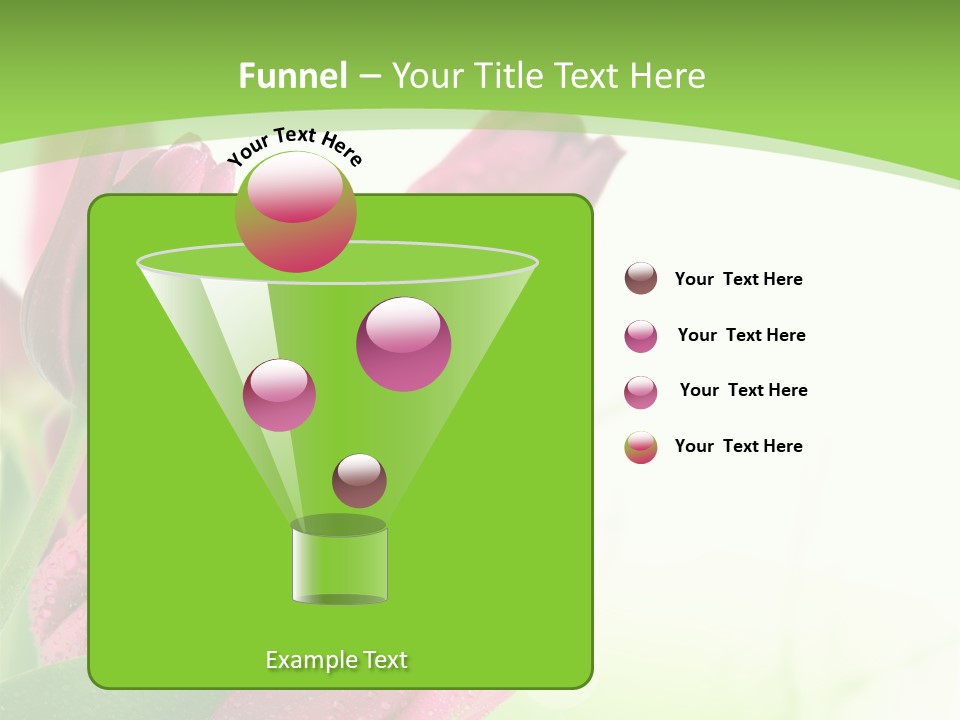 Funnel – Your Title Text Here

Your Text Here

Example Text

Your Text Here

Your Text Here

Your Text Here

Your Text Here